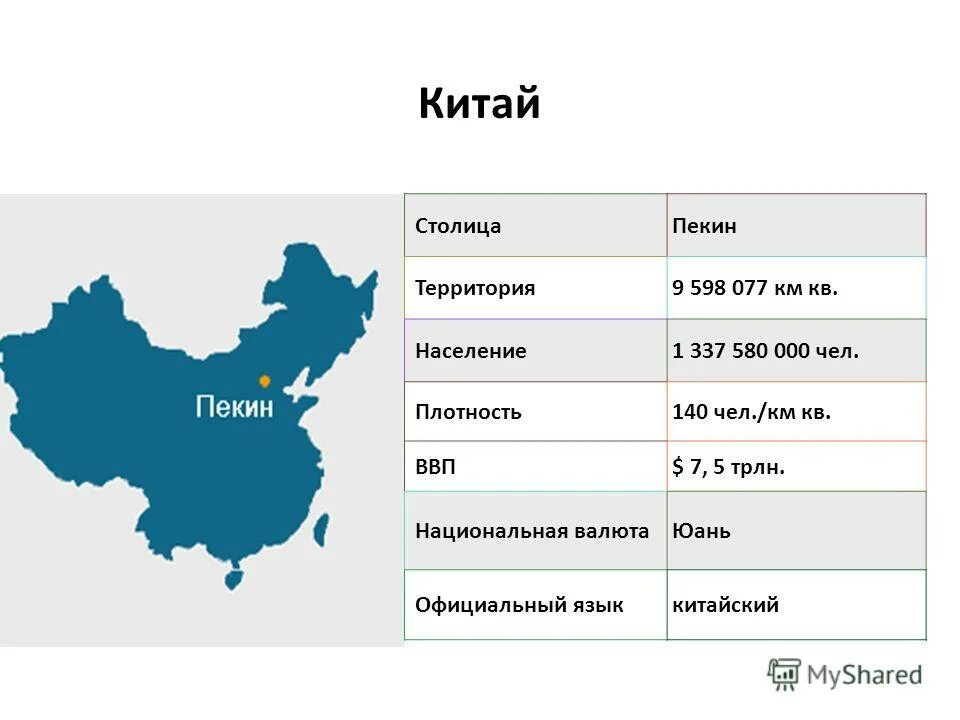 Китай

Пекин

| Столица | Пекин |
|---|---|
| Территория | 9 598 077 км кв. |
| Население | 1 337 580 000 чел. |
| Плотность | 140 чел./км кв. |
| ВВП | $ 7, 5 трлн. |
| Национальная валюта | Юань |
| Официальный язык | китайский |

MyShared